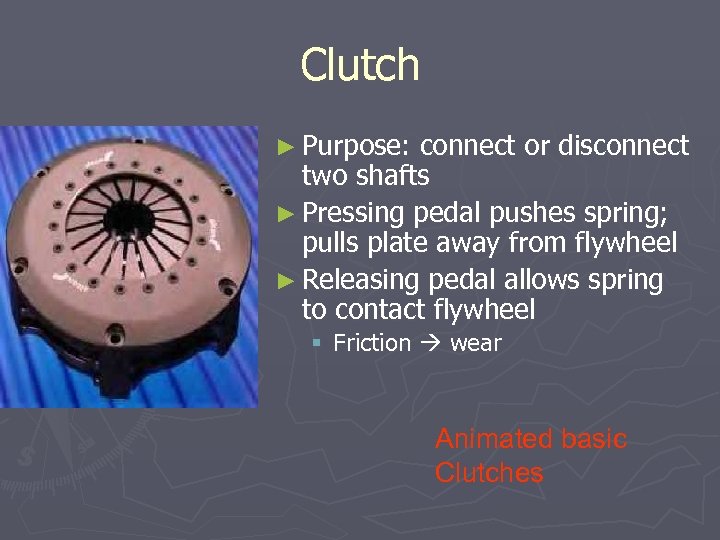 Clutch

► Purpose: connect or disconnect two shafts

► Pressing pedal pushes spring; pulls plate away from flywheel

► Releasing pedal allows spring to contact flywheel

▪ Friction → wear

Animated basic Clutches